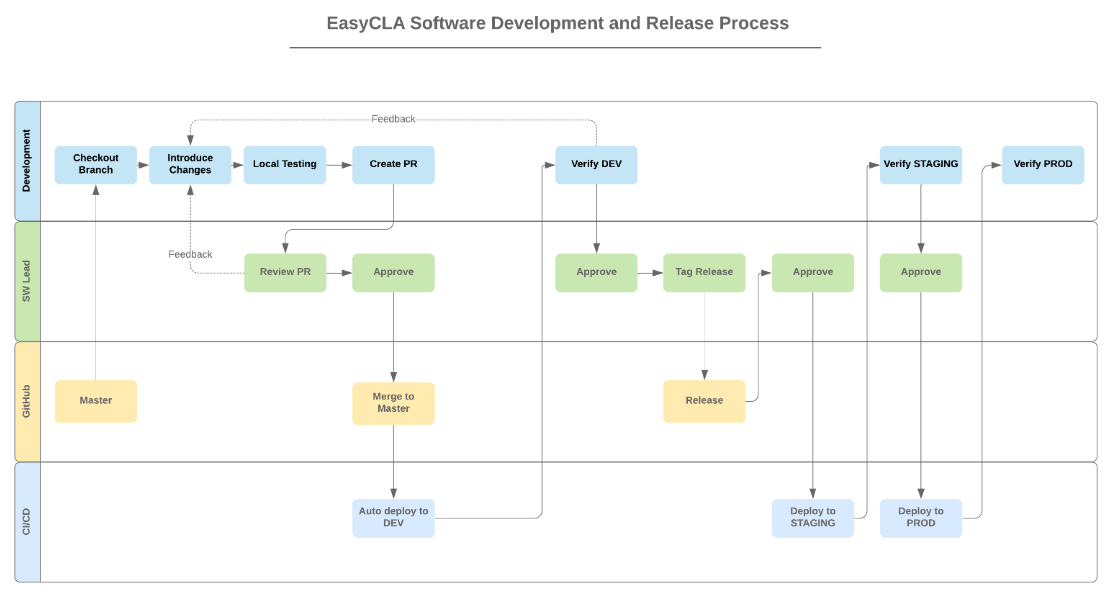 EasyCLA Software Development and Release Process

Development

Feedback

Checkout Branch

Introduce Changes

Local Testing

Create PR

Verify DEV

Verify STAGING

Verify PROD

SW Lead

Feedback

Review PR

Approve

Approve

Tag Release

Approve

Approve

GitHub

Master

Merge to Master

Release

CI/CD

Auto deploy to DEV

Deploy to STAGING

Deploy to PROD